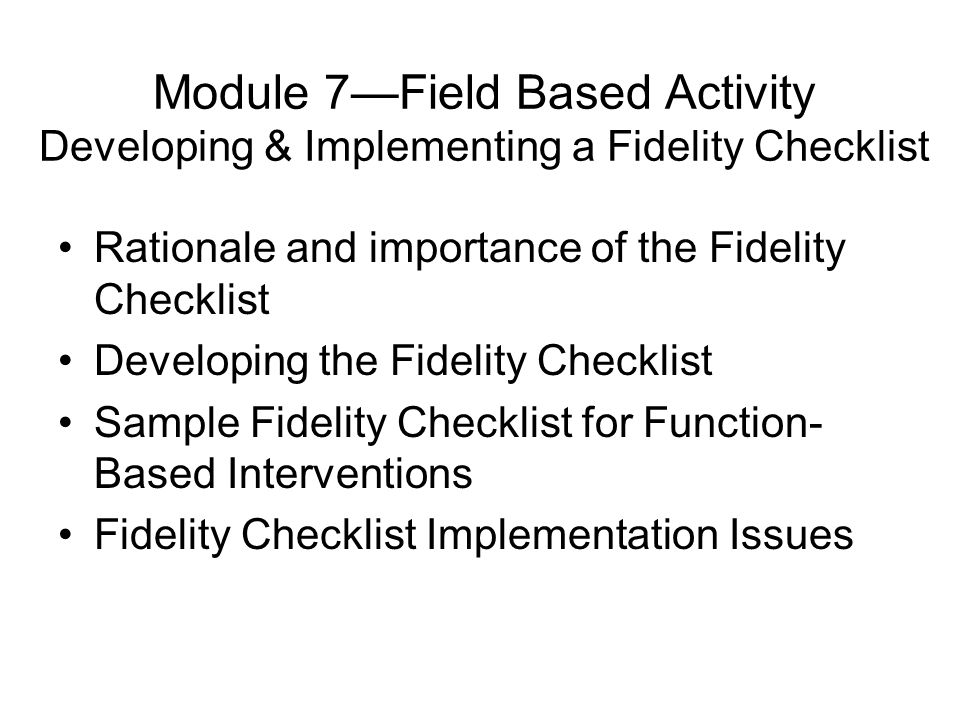 Module 7—Field Based Activity
Developing & Implementing a Fidelity Checklist

• Rationale and importance of the Fidelity Checklist
• Developing the Fidelity Checklist
• Sample Fidelity Checklist for Function-Based Interventions
• Fidelity Checklist Implementation Issues